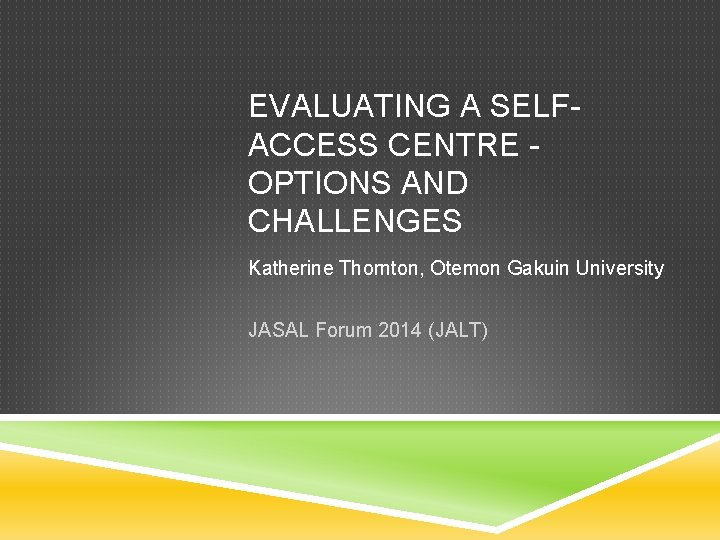 EVALUATING A SELF-ACCESS CENTRE - OPTIONS AND CHALLENGES

Katherine Thornton, Otemon Gakuin University

JASAL Forum 2014 (JALT)